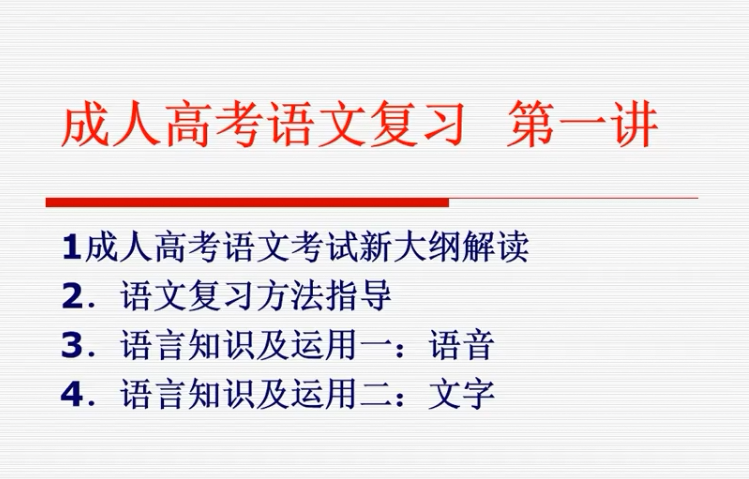 成人高考语文复习　第一讲

1成人高考语文考试新大纲解读
2．语文复习方法指导
3．语言知识及运用一：语音
4．语言知识及运用二：文字